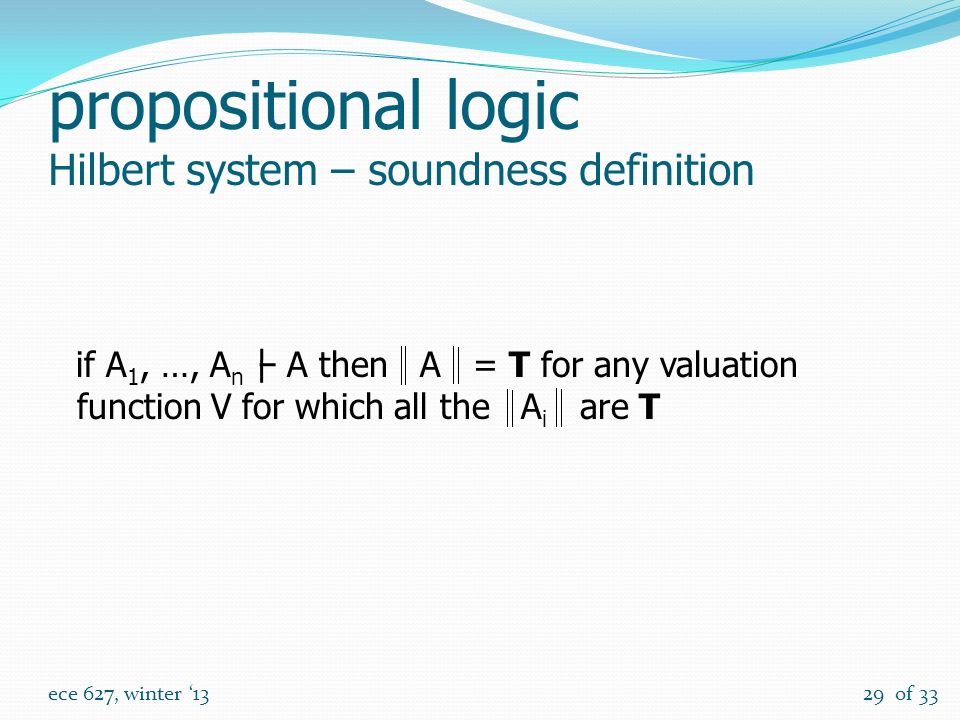 propositional logic
Hilbert system – soundness definition

if $A_1, \ldots, A_n \vdash A$ then $\| A \| = \mathbf{T}$ for any valuation function V for which all the $\| A_i \|$ are $\mathbf{T}$

ece 627, winter '13

29 of 33